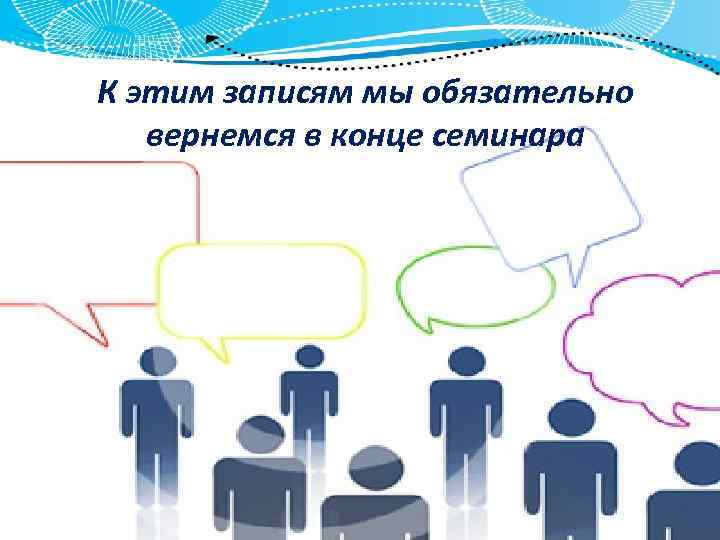 К этим записям мы обязательно вернемся в конце семинара